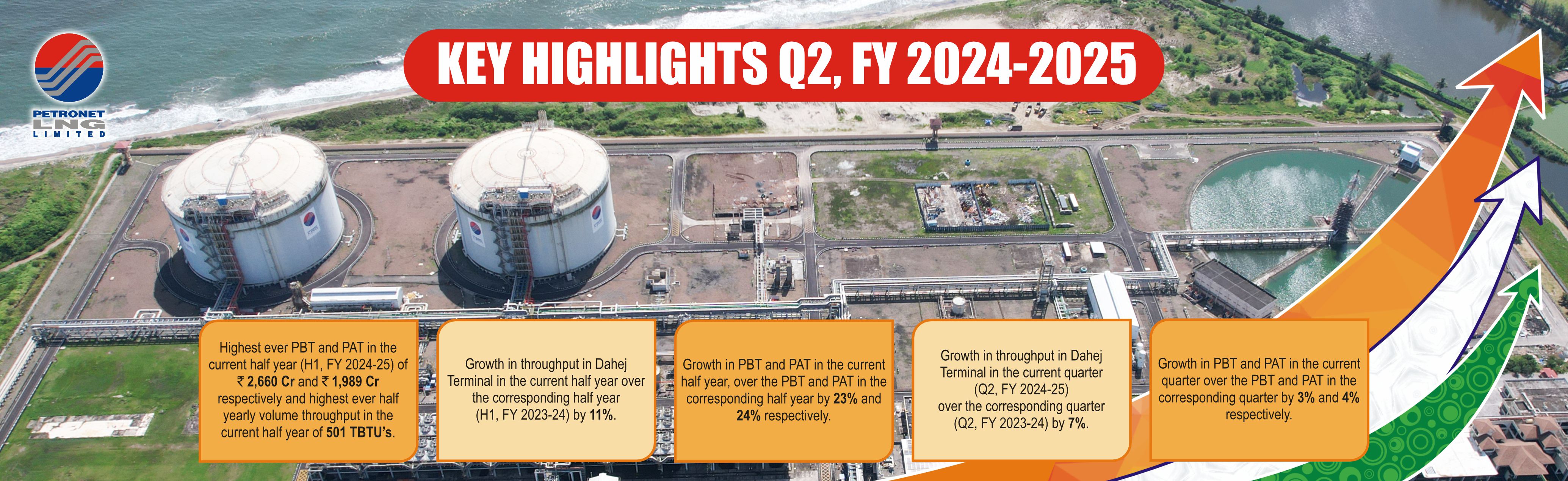 PETRONET LNG LIMITED

KEY HIGHLIGHTS Q2, FY 2024-2025

Highest ever PBT and PAT in the current half year (H1, FY 2024-25) of ₹ 2,660 Cr and ₹ 1,989 Cr respectively and highest ever half yearly volume throughput in the current half year of 501 TBTU's.

Growth in throughput in Dahej Terminal in the current half year over the corresponding half year (H1, FY 2023-24) by 11%.

Growth in PBT and PAT in the current half year, over the PBT and PAT in the corresponding half year by 23% and 24% respectively.

Growth in throughput in Dahej Terminal in the current quarter (Q2, FY 2024-25) over the corresponding quarter (Q2, FY 2023-24) by 7%.

Growth in PBT and PAT in the current quarter over the PBT and PAT in the corresponding quarter by 3% and 4% respectively.